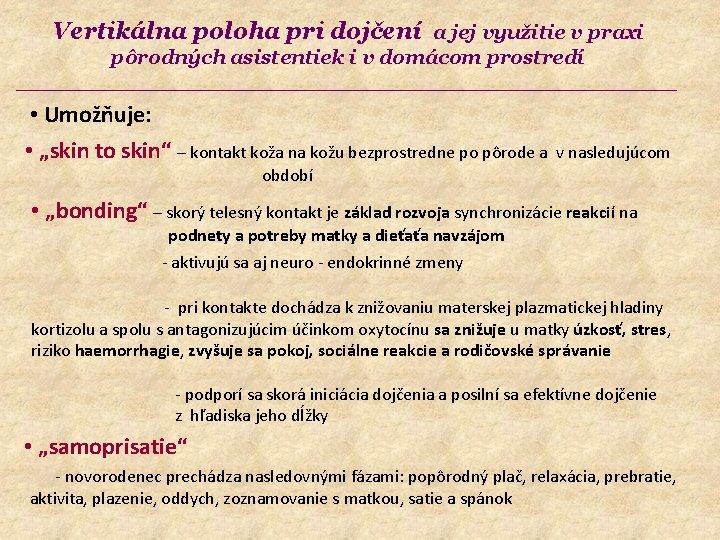 Vertikálna poloha pri dojčení a jej využitie v praxi pôrodných asistentiek i v domácom prostredí

• Umožňuje:

• „skin to skin“ – kontakt koža na kožu bezprostredne po pôrode a v nasledujúcom období

• „bonding“ – skorý telesný kontakt je základ rozvoja synchronizácie reakcií na podnety a potreby matky a dieťaťa navzájom

- aktivujú sa aj neuro - endokrinné zmeny

- pri kontakte dochádza k znižovaniu materskej plazmatickej hladiny kortizolu a spolu s antagonizujúcim účinkom oxytocínu sa znižuje u matky úzkosť, stres, riziko haemorrhagie, zvyšuje sa pokoj, sociálne reakcie a rodičovské správanie

- podporí sa skorá iniciácia dojčenia a posilní sa efektívne dojčenie z hľadiska jeho dĺžky

• „samoprisatie“

- novorodenec prechádza nasledovnými fázami: popôrodný plač, relaxácia, prebratie, aktivita, plazenie, oddych, zoznamovanie s matkou, satie a spánok